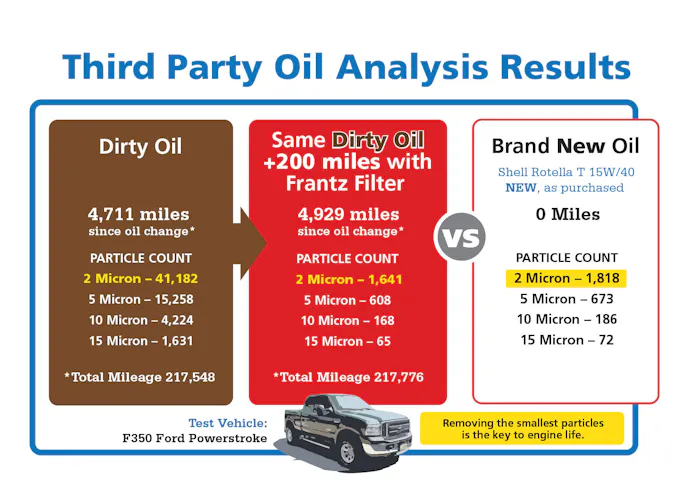 Third Party Oil Analysis Results

Dirty Oil

4,711 miles
since oil change*

PARTICLE COUNT
2 Micron – 41,182
5 Micron – 15,258
10 Micron – 4,224
15 Micron – 1,631

*Total Mileage 217,548

Same Dirty Oil +200 miles with Frantz Filter

4,929 miles
since oil change*

PARTICLE COUNT
2 Micron – 1,641
5 Micron – 608
10 Micron – 168
15 Micron – 65

*Total Mileage 217,776

VS

Brand New Oil
Shell Rotella T 15W/40
NEW, as purchased

0 Miles

PARTICLE COUNT
2 Micron – 1,818
5 Micron – 673
10 Micron – 186
15 Micron – 72

Test Vehicle:
F350 Ford Powerstroke

Removing the smallest particles is the key to engine life.